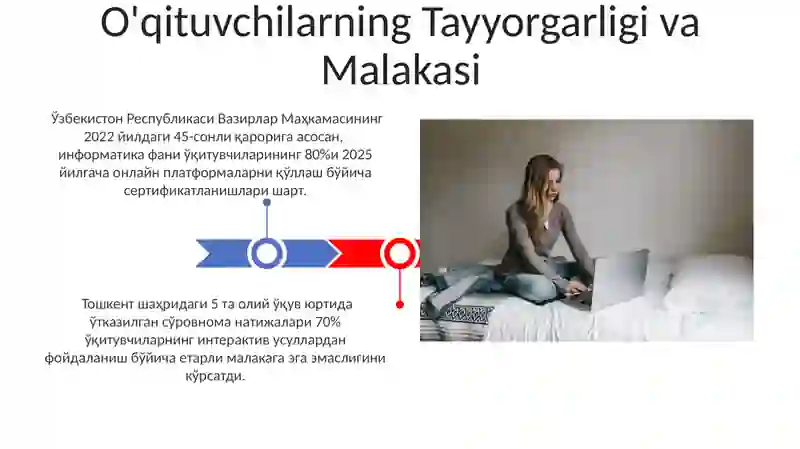 O'qituvchilarning Tayyorgarligi va Malakasi

Ўзбекистон Республикаси Вазирлар Маҳкамасининг 2022 йилдаги 45-сонли қарорига асосан, информатика фани ўқитувчиларининг 80%и 2025 йилгача онлайн платформаларни қўллаш бўйича сертификатланишлари шарт.

Тошкент шаҳридаги 5 та олий ўқув юртида ўтказилган сўровнома натижалари 70% ўқитувчиларнинг интерактив усуллардан фойдаланиш бўйича етарли малакага эга эмаслигини кўрсатди.